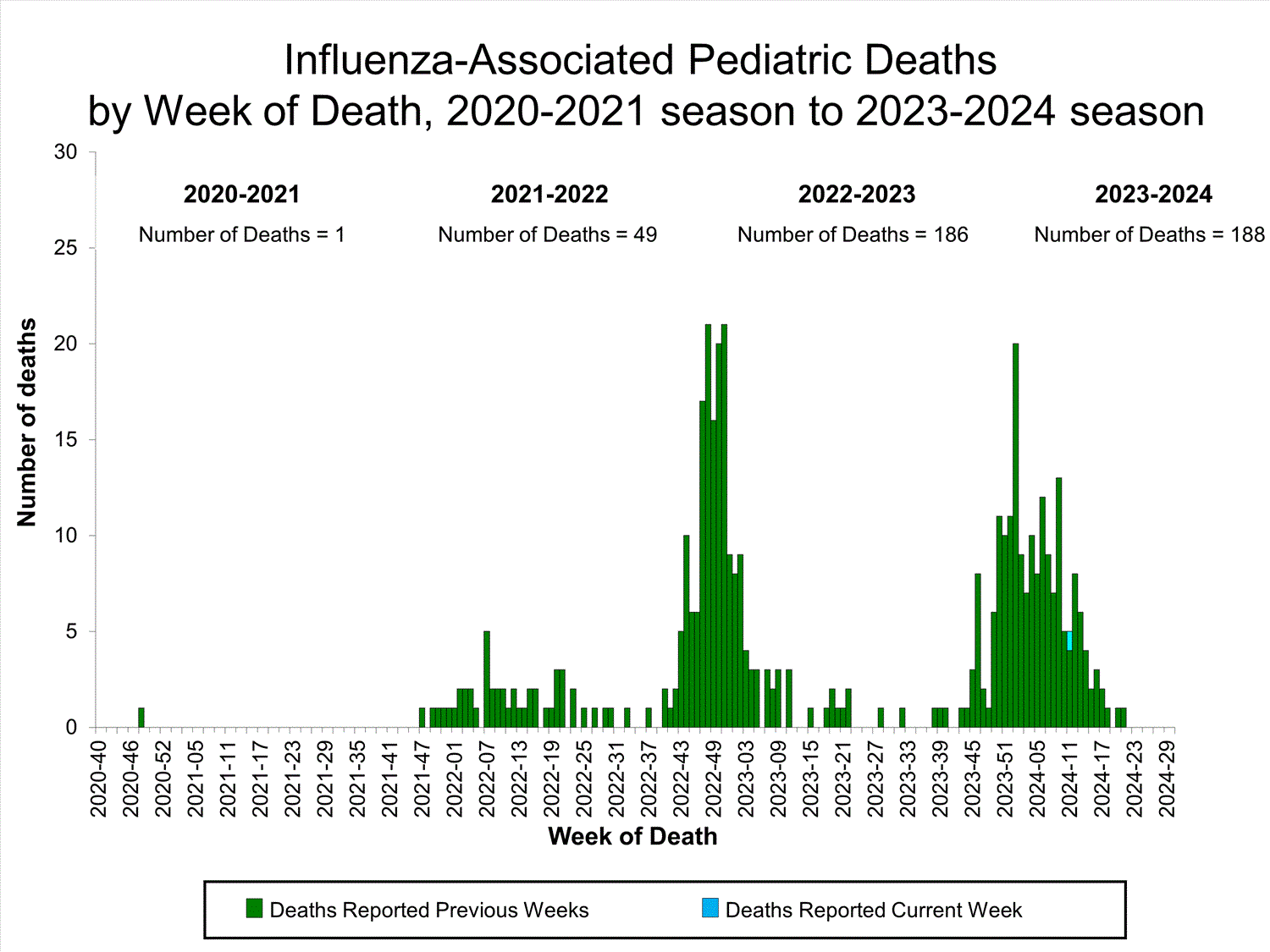 Influenza-Associated Pediatric Deaths
by Week of Death, 2020-2021 season to 2023-2024 season

2020-2021
Number of Deaths = 1

2021-2022
Number of Deaths = 49

2022-2023
Number of Deaths = 186

2023-2024
Number of Deaths = 188

Number of deaths

30
25
20
15
10
5
0

2020-40
2020-46
2020-52
2021-05
2021-11
2021-17
2021-23
2021-29
2021-35
2021-41
2021-47
2022-01
2022-07
2022-13
2022-19
2022-25
2022-31
2022-37
2022-43
2022-49
2023-03
2023-09
2023-15
2023-21
2023-27
2023-33
2023-39
2023-45
2023-51
2024-05
2024-11
2024-17
2024-23
2024-29

Week of Death

Deaths Reported Previous Weeks
Deaths Reported Current Week